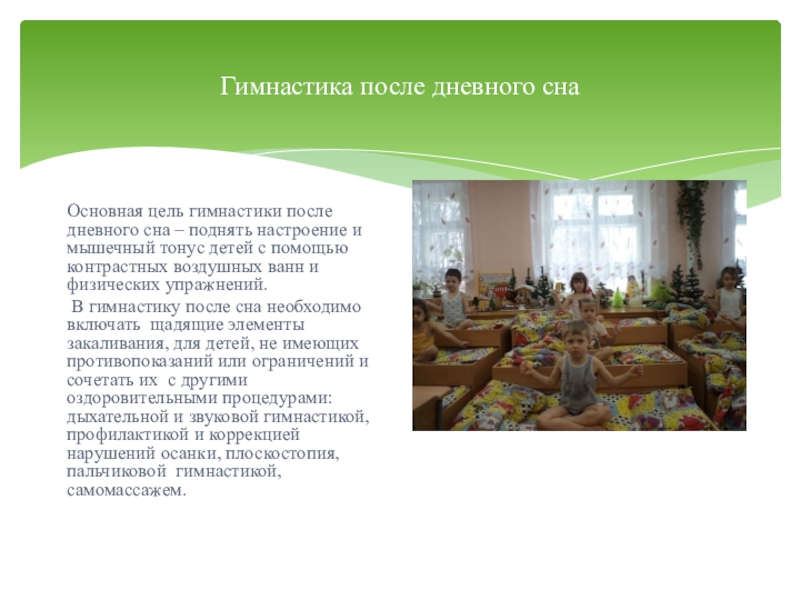 Гимнастика после дневного сна

Основная цель гимнастики после дневного сна – поднять настроение и мышечный тонус детей с помощью контрастных воздушных ванн и физических упражнений.

В гимнастику после сна необходимо включать щадящие элементы закаливания, для детей, не имеющих противопоказаний или ограничений и сочетать их с другими оздоровительными процедурами: дыхательной и звуковой гимнастикой, профилактикой и коррекцией нарушений осанки, плоскостопия, пальчиковой гимнастикой, самомассажем.